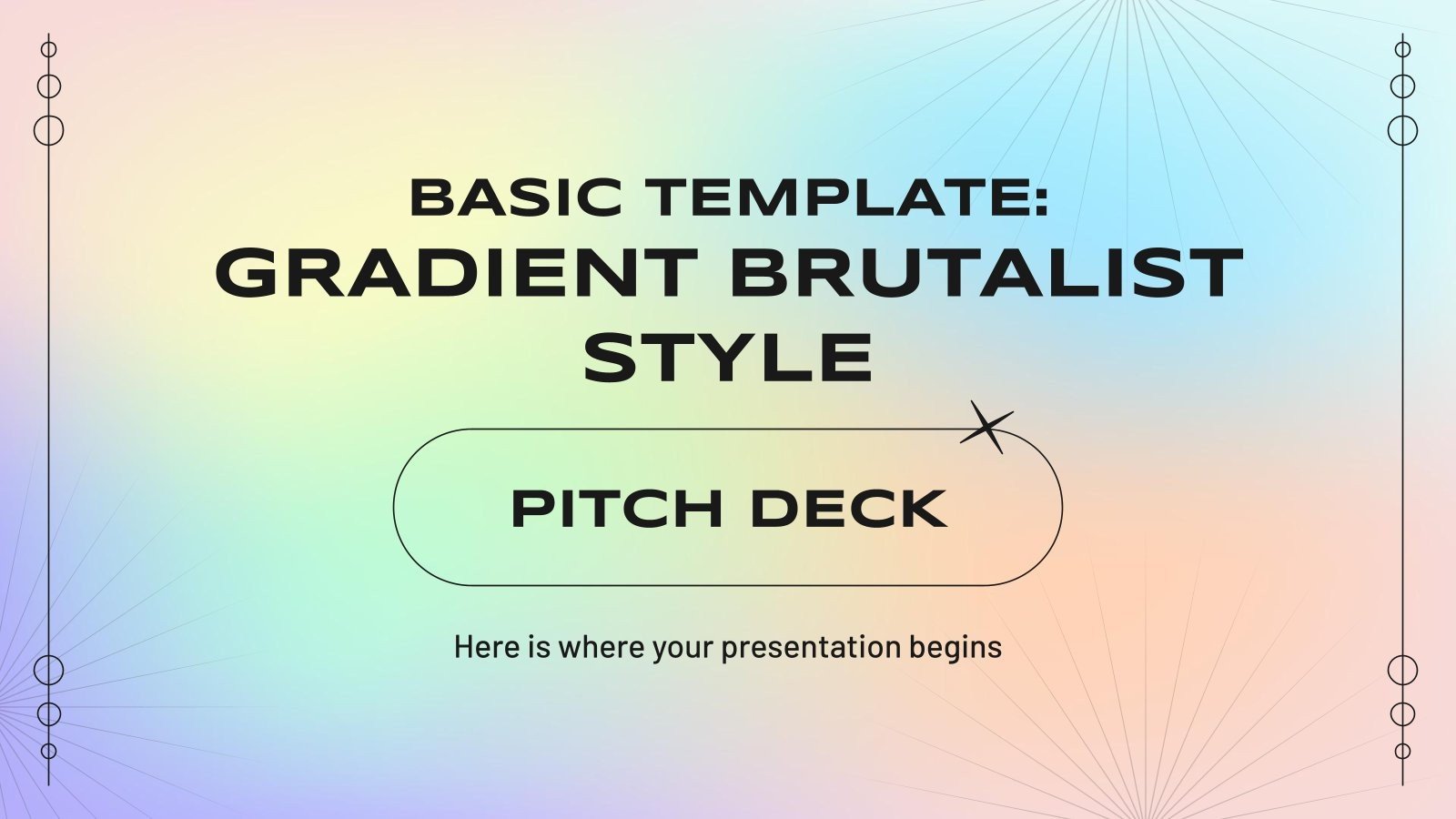 BASIC TEMPLATE:
GRADIENT BRUTALIST STYLE

PITCH DECK

Here is where your presentation begins